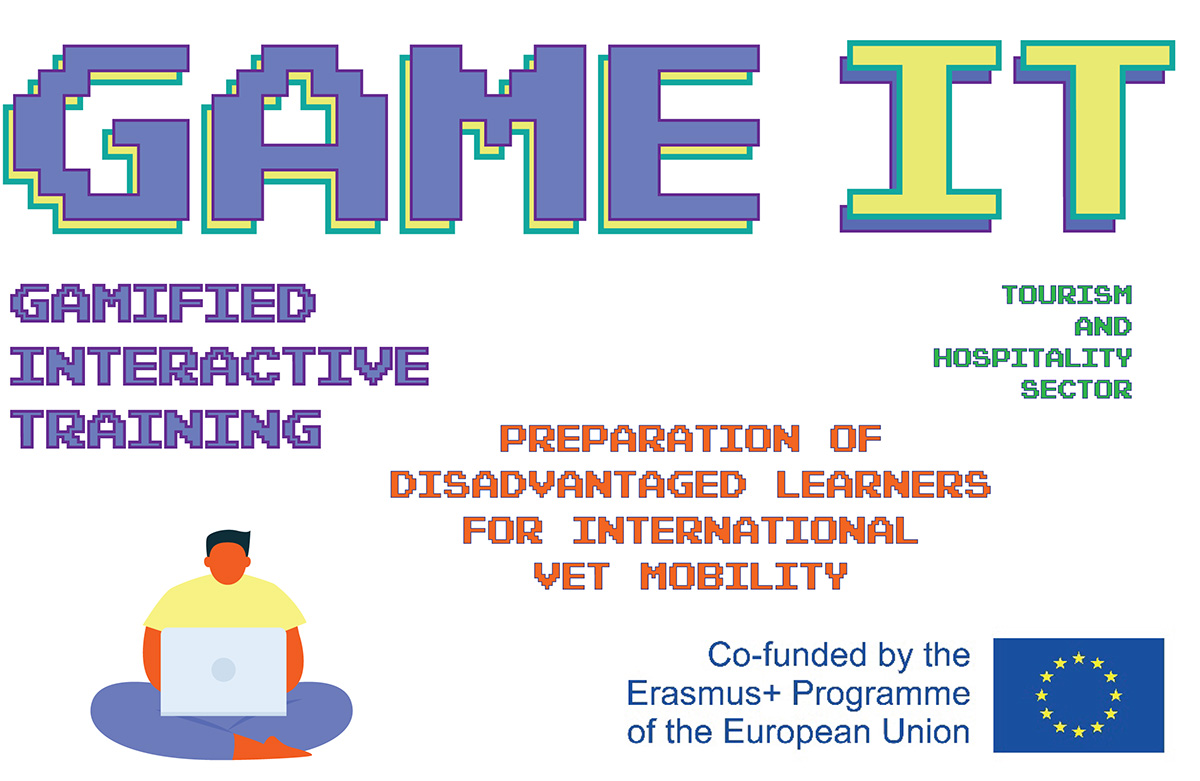 GAME IT

GAMIFIED INTERACTIVE TRAINING

TOURISM AND HOSPITALITY SECTOR

PREPARATION OF DISADVANTAGED LEARNERS FOR INTERNATIONAL VET MOBILITY

Co-funded by the Erasmus+ Programme of the European Union